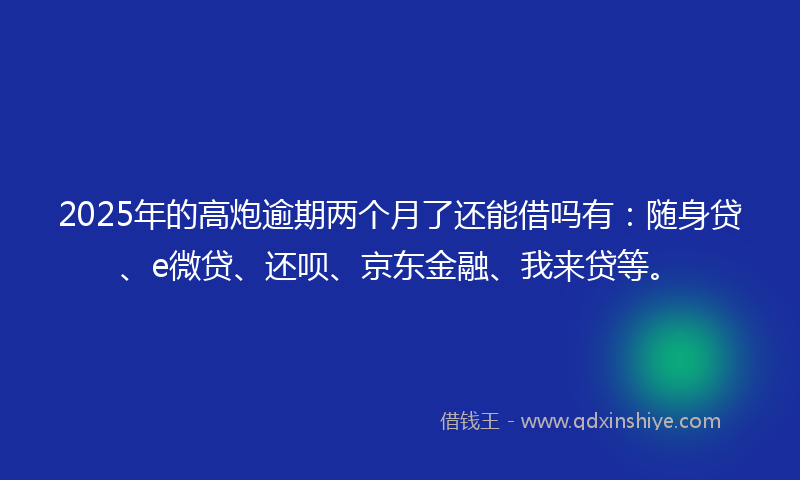 2025年的高炮逾期两个月了还能借吗有：随身贷、e微贷、还呗、京东金融、我来贷等。

借钱王 - www.qdxinshiye.com